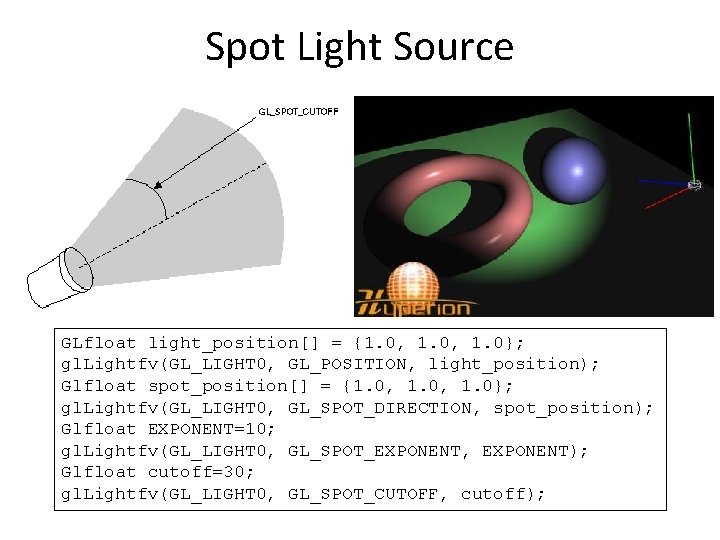 Spot Light Source

GL_SPOT_CUTOFF

Hyperion

GLfloat light_position[] = {1.0, 1.0, 1.0};
glLightfv(GL_LIGHT0, GL_POSITION, light_position);
Glfloat spot_position[] = {1.0, 1.0, 1.0};
glLightfv(GL_LIGHT0, GL_SPOT_DIRECTION, spot_position);
Glfloat EXPONENT=10;
glLightfv(GL_LIGHT0, GL_SPOT_EXPONENT, EXPONENT);
Glfloat cutoff=30;
glLightfv(GL_LIGHT0, GL_SPOT_CUTOFF, cutoff);